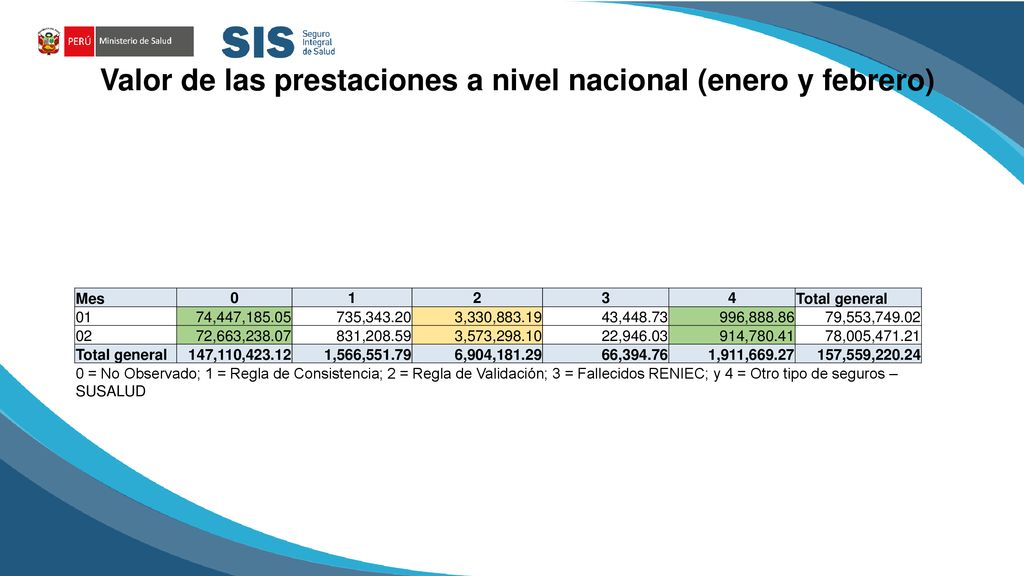 PERÚ Ministerio de Salud

SIS Seguro Integral de Salud

Valor de las prestaciones a nivel nacional (enero y febrero)

| Mes | 0 | 1 | 2 | 3 | 4 | Total general |
|---|---|---|---|---|---|---|
| 01 | 74,447,185.05 | 735,343.20 | 3,330,883.19 | 43,448.73 | 996,888.86 | 79,553,749.02 |
| 02 | 72,663,238.07 | 831,208.59 | 3,573,298.10 | 22,946.03 | 914,780.41 | 78,005,471.21 |
| Total general | 147,110,423.12 | 1,566,551.79 | 6,904,181.29 | 66,394.76 | 1,911,669.27 | 157,559,220.24 |

0 = No Observado; 1 = Regla de Consistencia; 2 = Regla de Validación; 3 = Fallecidos RENIEC; y 4 = Otro tipo de seguros – SUSALUD